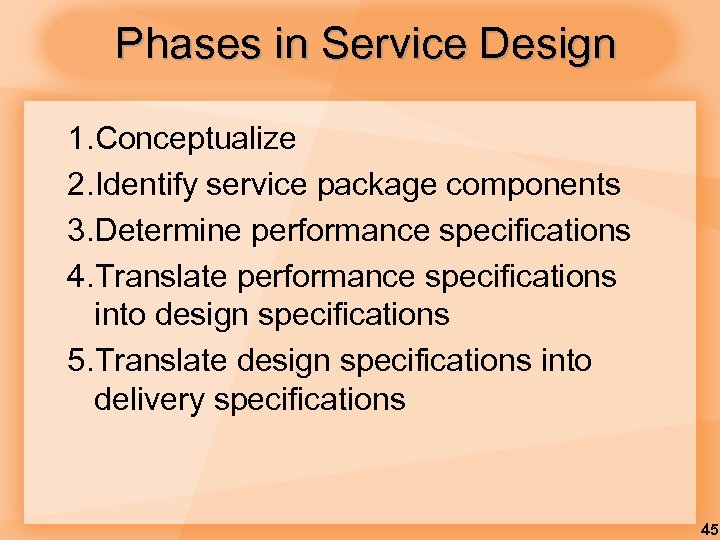 Phases in Service Design

1.Conceptualize
2.Identify service package components
3.Determine performance specifications
4.Translate performance specifications into design specifications
5.Translate design specifications into delivery specifications

45